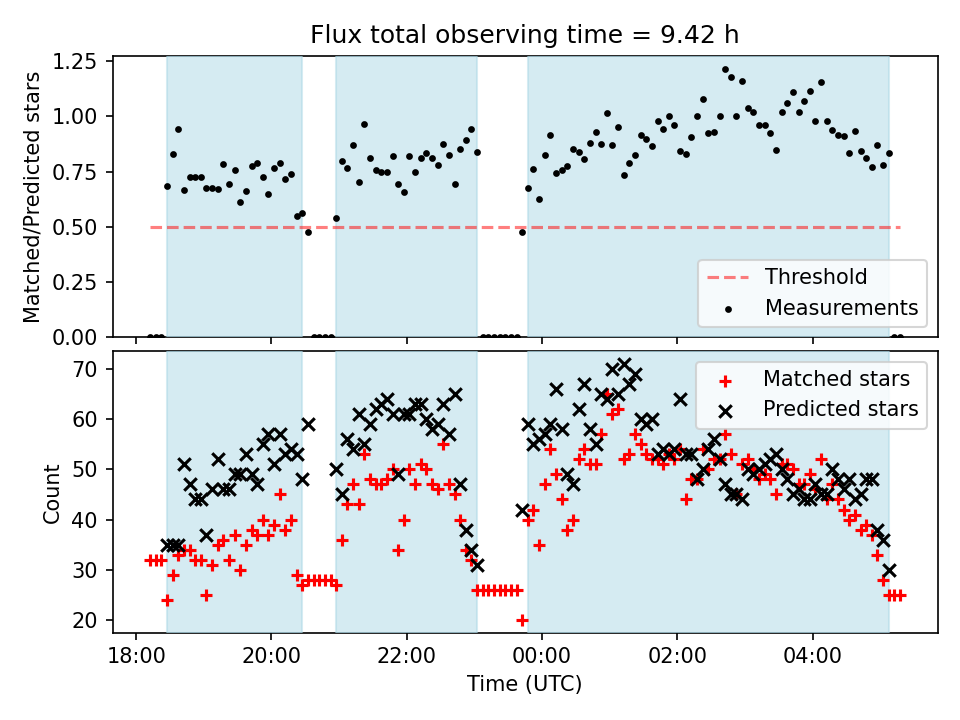 Flux total observing time = 9.42 h

Matched/Predicted stars

1.25
1.00
0.75
0.50
0.25
0.00

Threshold
Measurements

Count

70
60
50
40
30
20

Matched stars
Predicted stars

18:00
20:00
22:00
00:00
02:00
04:00

Time (UTC)